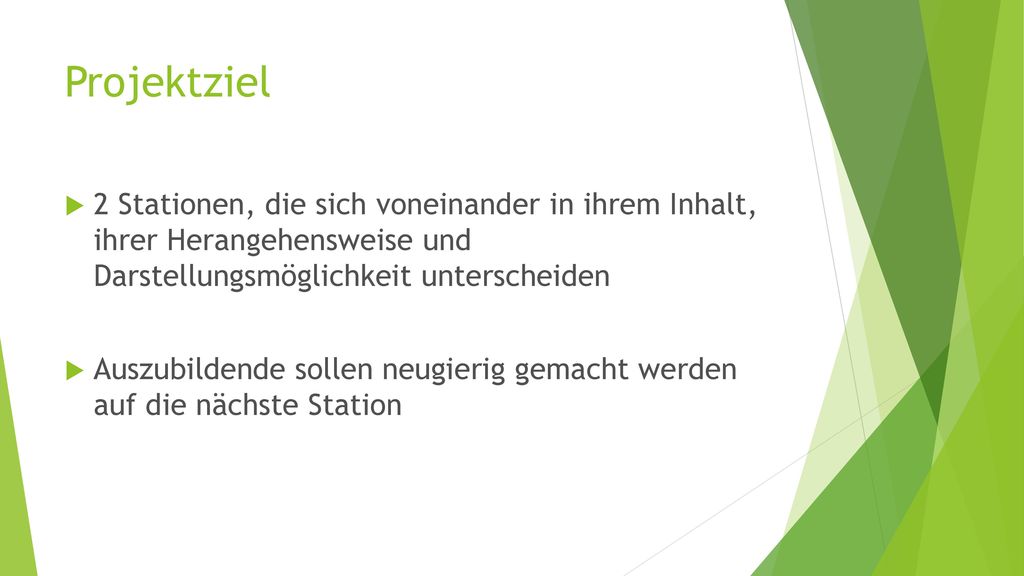 Projektziel

2 Stationen, die sich voneinander in ihrem Inhalt, ihrer Herangehensweise und Darstellungsmöglichkeit unterscheiden

Auszubildende sollen neugierig gemacht werden auf die nächste Station